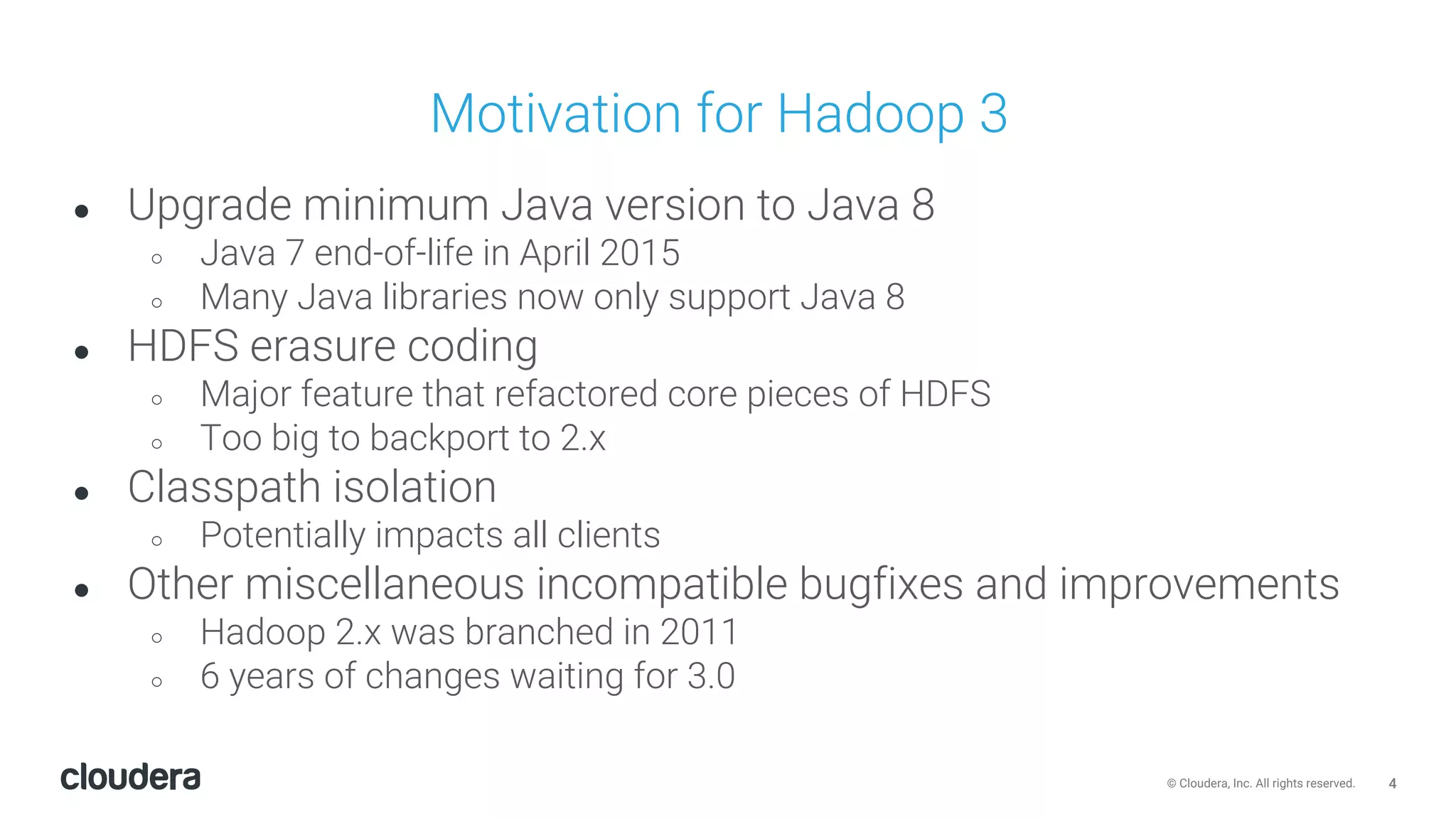 Motivation for Hadoop 3

- Upgrade minimum Java version to Java 8
  - Java 7 end-of-life in April 2015
  - Many Java libraries now only support Java 8
- HDFS erasure coding
  - Major feature that refactored core pieces of HDFS
  - Too big to backport to 2.x
- Classpath isolation
  - Potentially impacts all clients
- Other miscellaneous incompatible bugfixes and improvements
  - Hadoop 2.x was branched in 2011
  - 6 years of changes waiting for 3.0

cloudera

© Cloudera, Inc. All rights reserved. 4